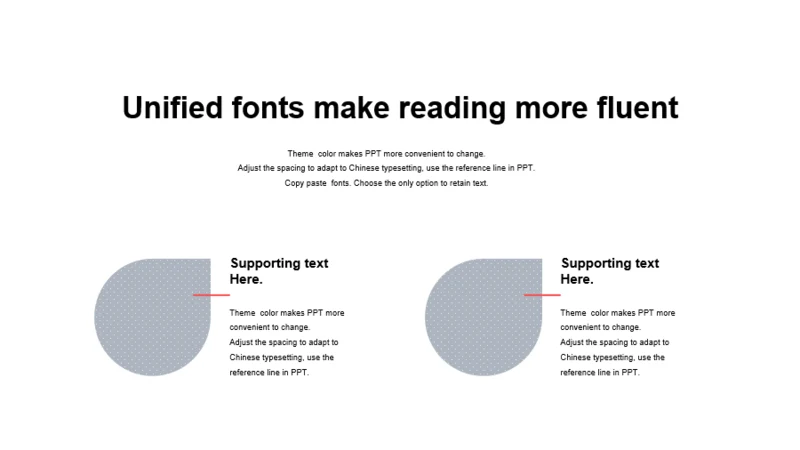 Unified fonts make reading more fluent

Theme color makes PPT more convenient to change.
Adjust the spacing to adapt to Chinese typesetting, use the reference line in PPT.
Copy paste fonts. Choose the only option to retain text.

Supporting text Here.

Theme color makes PPT more convenient to change.
Adjust the spacing to adapt to Chinese typesetting, use the reference line in PPT.

Supporting text Here.

Theme color makes PPT more convenient to change.
Adjust the spacing to adapt to Chinese typesetting, use the reference line in PPT.